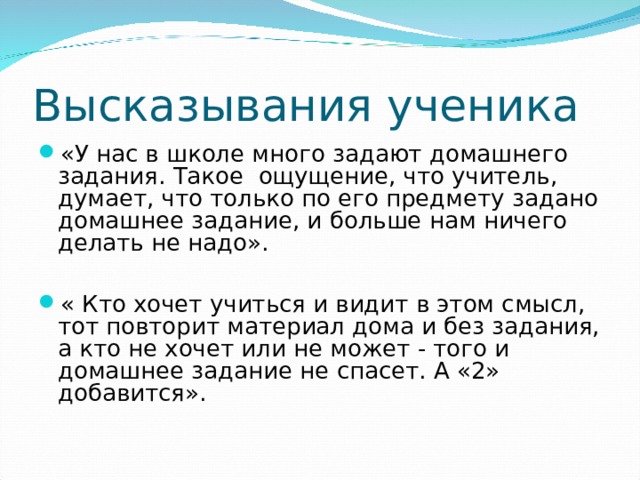 Высказывания ученика

«У нас в школе много задают домашнего задания. Такое ощущение, что учитель, думает, что только по его предмету задано домашнее задание, и больше нам ничего делать не надо».

« Кто хочет учиться и видит в этом смысл, тот повторит материал дома и без задания, а кто не хочет или не может - того и домашнее задание не спасет. А «2» добавится».